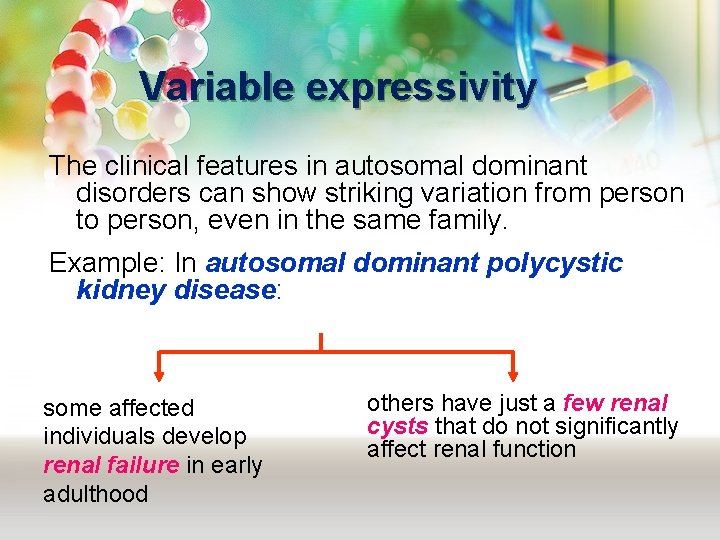 Variable expressivity

The clinical features in autosomal dominant disorders can show striking variation from person to person, even in the same family.

Example: In autosomal dominant polycystic kidney disease:

some affected individuals develop renal failure in early adulthood

others have just a few renal cysts that do not significantly affect renal function